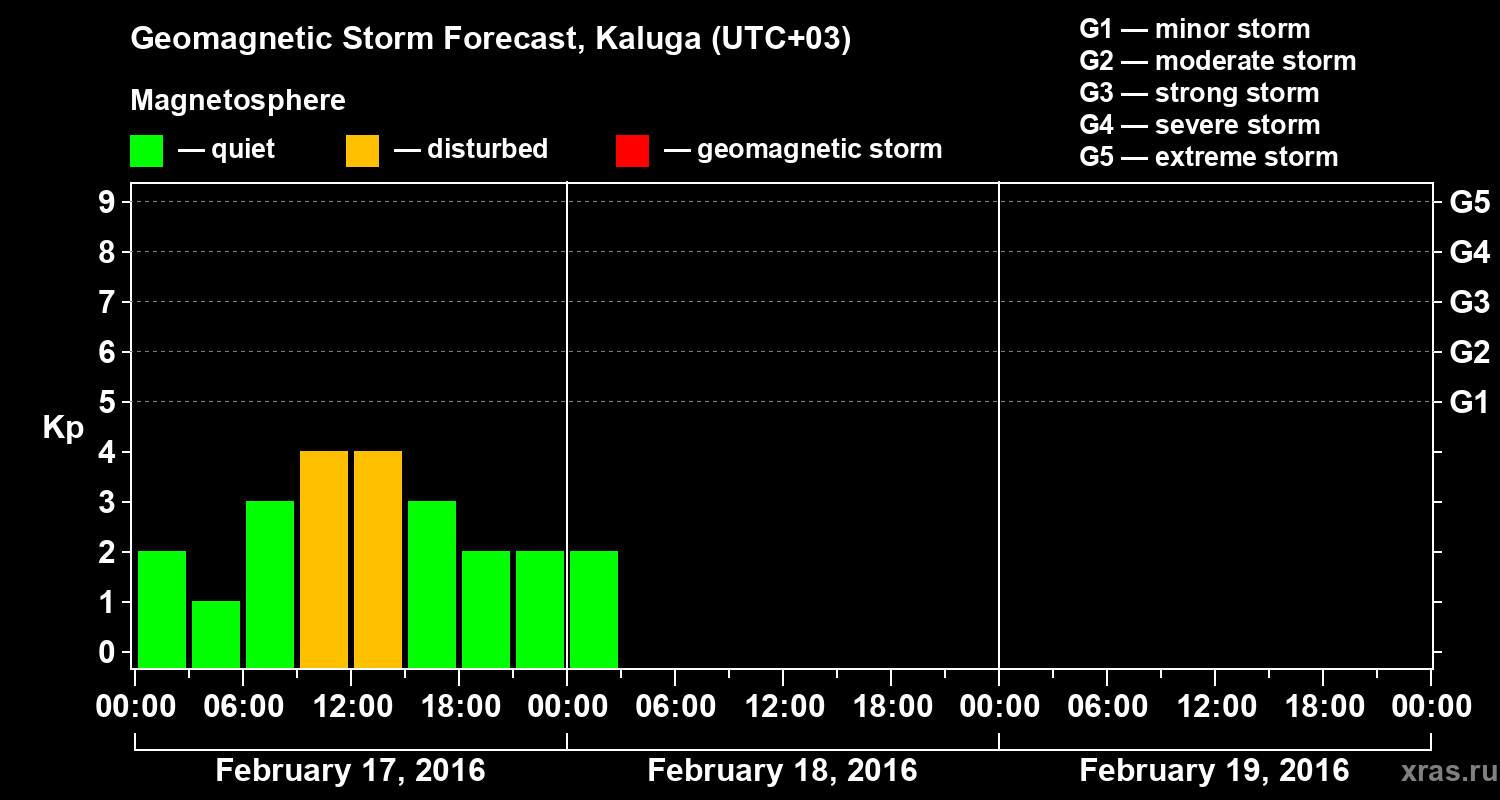 Geomagnetic Storm Forecast, Kaluga (UTC+03)

Magnetosphere

— quiet — disturbed — geomagnetic storm

G1 — minor storm
G2 — moderate storm
G3 — strong storm
G4 — severe storm
G5 — extreme storm

Kp

9
8
7
6
5
4
3
2
1
0

G5
G4
G3
G2
G1

00:00 06:00 12:00 18:00 00:00 06:00 12:00 18:00 00:00 06:00 12:00 18:00 00:00

February 17, 2016 February 18, 2016 February 19, 2016

xras.ru